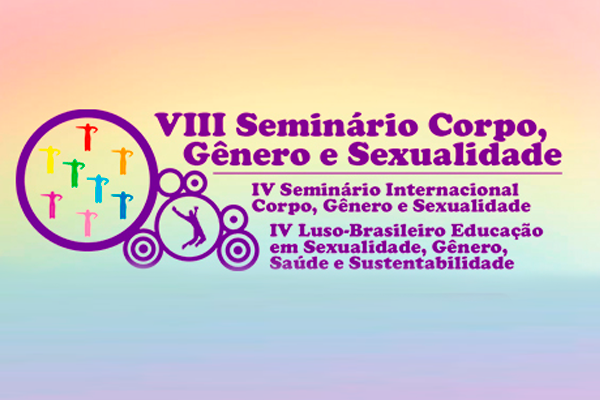 VIII Seminário Corpo, Gênero e Sexualidade

IV Seminário Internacional Corpo, Gênero e Sexualidade

IV Luso-Brasileiro Educação em Sexualidade, Gênero, Saúde e Sustentabilidade